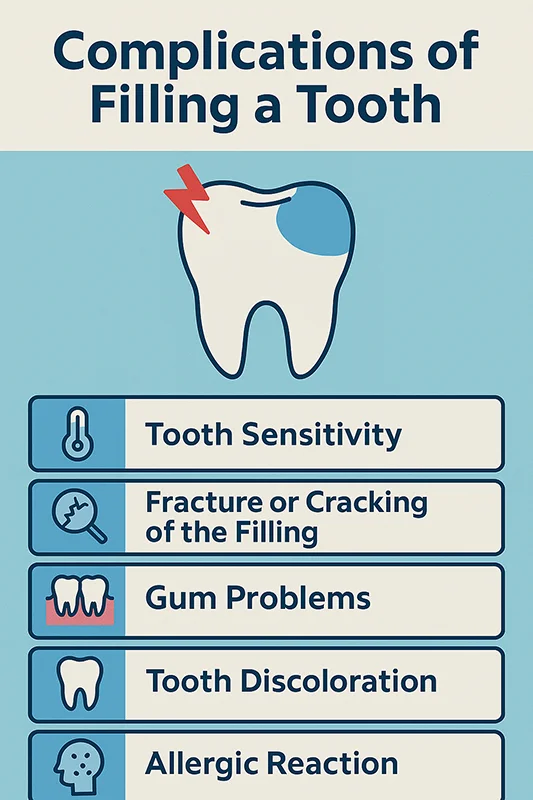 Complications of Filling a Tooth

Tooth Sensitivity

Fracture or Cracking of the Filling

Gum Problems

Tooth Discoloration

Allergic Reaction